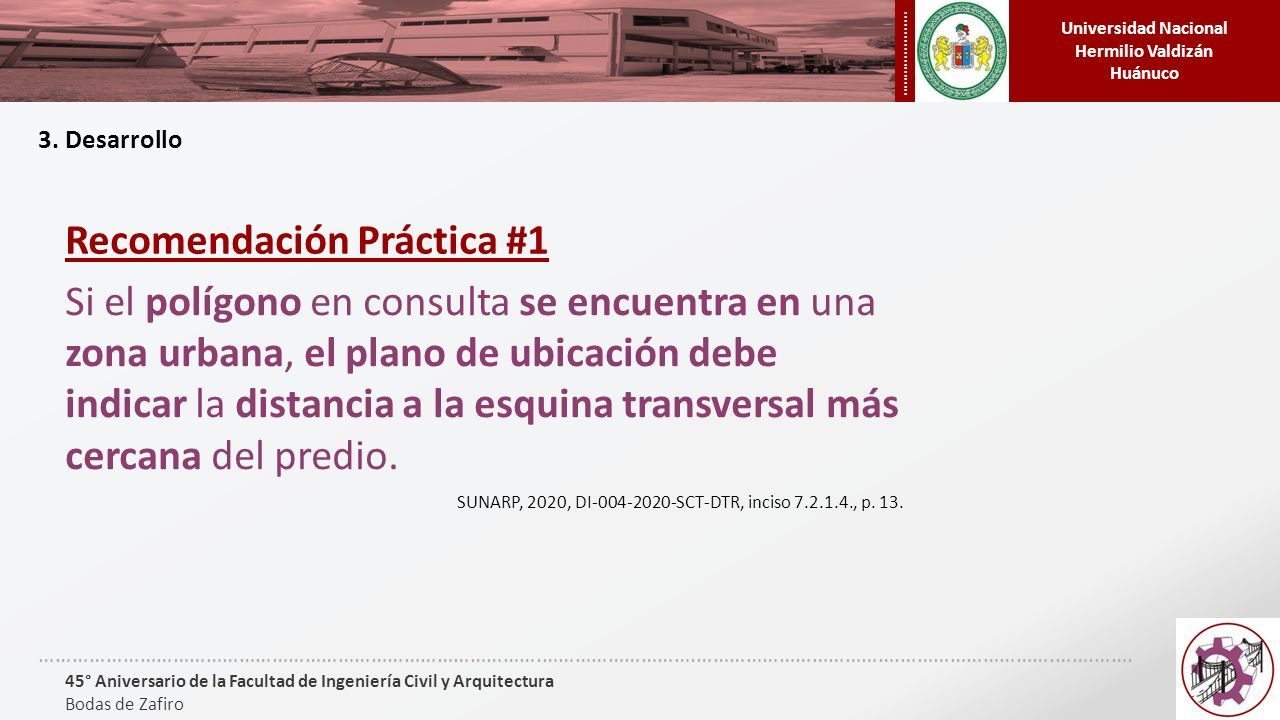 Universidad Nacional
Hermilio Valdizán
Huánuco

3. Desarrollo

Recomendación Práctica #1

Si el polígono en consulta se encuentra en una zona urbana, el plano de ubicación debe indicar la distancia a la esquina transversal más cercana del predio.

SUNARP, 2020, DI-004-2020-SCT-DTR, inciso 7.2.1.4., p. 13.

45° Aniversario de la Facultad de Ingeniería Civil y Arquitectura
Bodas de Zafiro